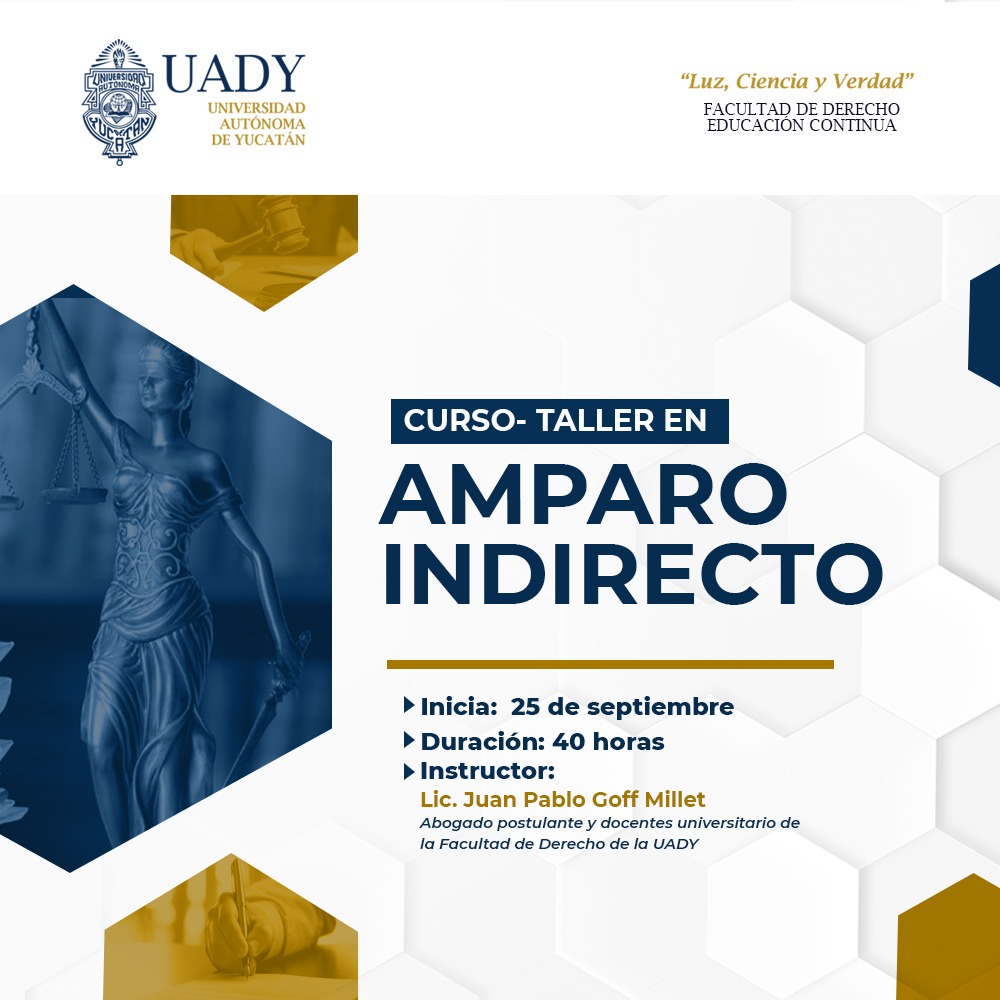 UNIVERSIDAD AUTÓNOMA YUCATÁN

UADY
UNIVERSIDAD AUTÓNOMA DE YUCATÁN

"Luz, Ciencia y Verdad"
FACULTAD DE DERECHO
EDUCACIÓN CONTINUA

CURSO- TALLER EN
AMPARO INDIRECTO

Inicia: 25 de septiembre
Duración: 40 horas
Instructor:
Lic. Juan Pablo Goff Millet
Abogado postulante y docentes universitario de la Facultad de Derecho de la UADY